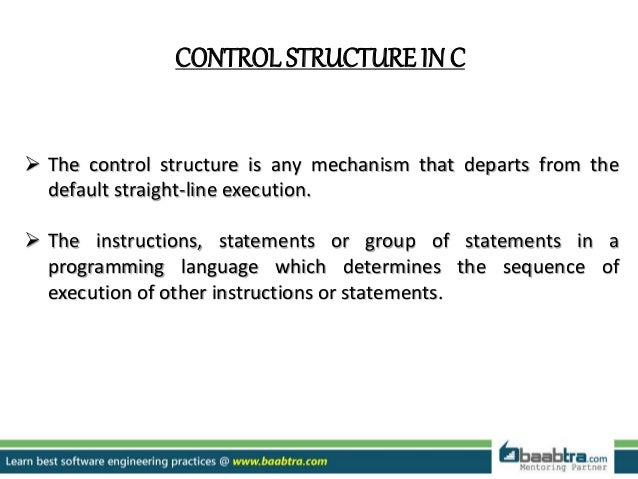 CONTROL STRUCTURE IN C

➢ The control structure is any mechanism that departs from the default straight-line execution.

➢ The instructions, statements or group of statements in a programming language which determines the sequence of execution of other instructions or statements.

Learn best software engineering practices @ www.baabtra.com

baabtra.com
Mentoring Partner